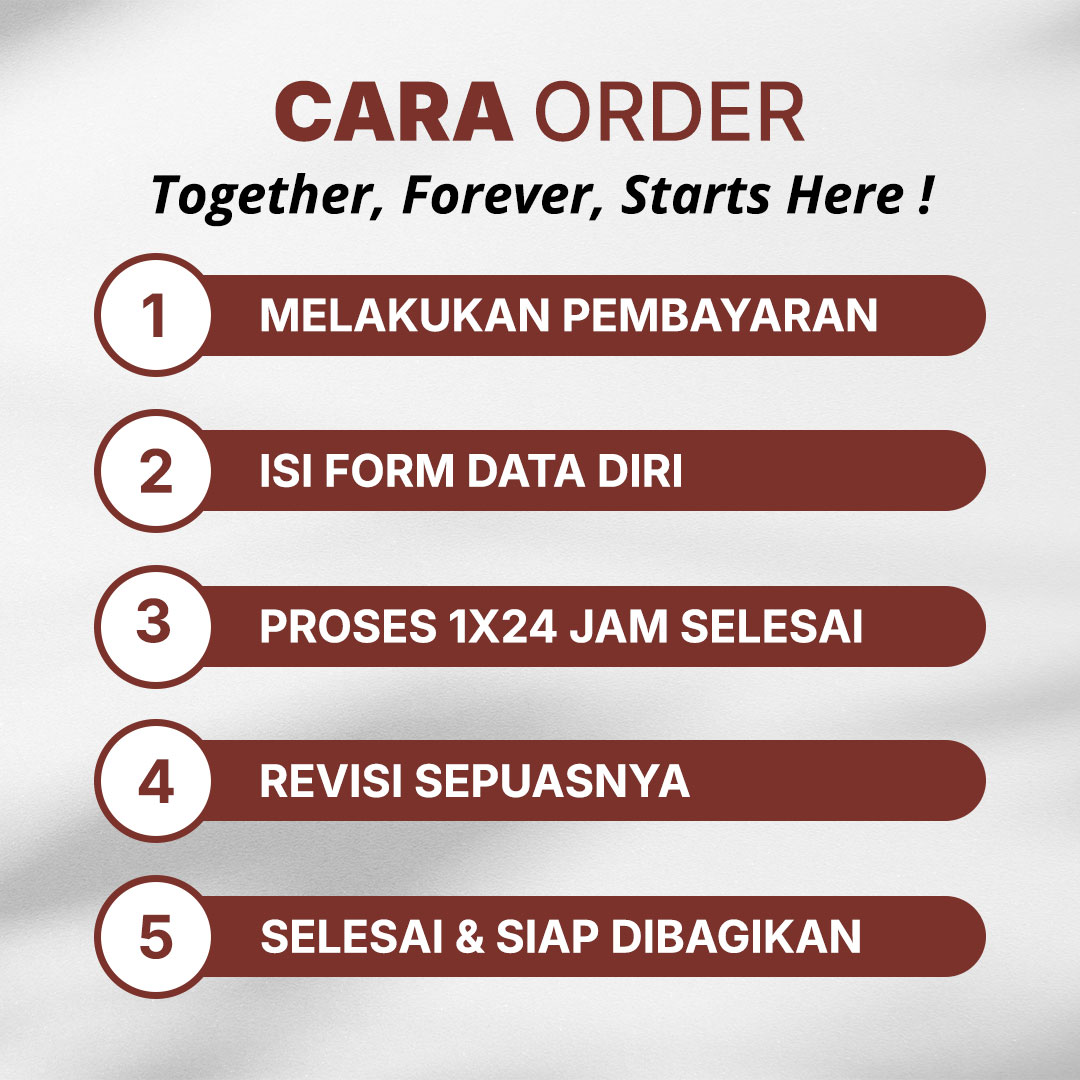 CARA ORDER
Together, Forever, Starts Here !

1 MELAKUKAN PEMBAYARAN

2 ISI FORM DATA DIRI

3 PROSES 1X24 JAM SELESAI

4 REVISI SEPUASNYA

5 SELESAI & SIAP DIBAGIKAN